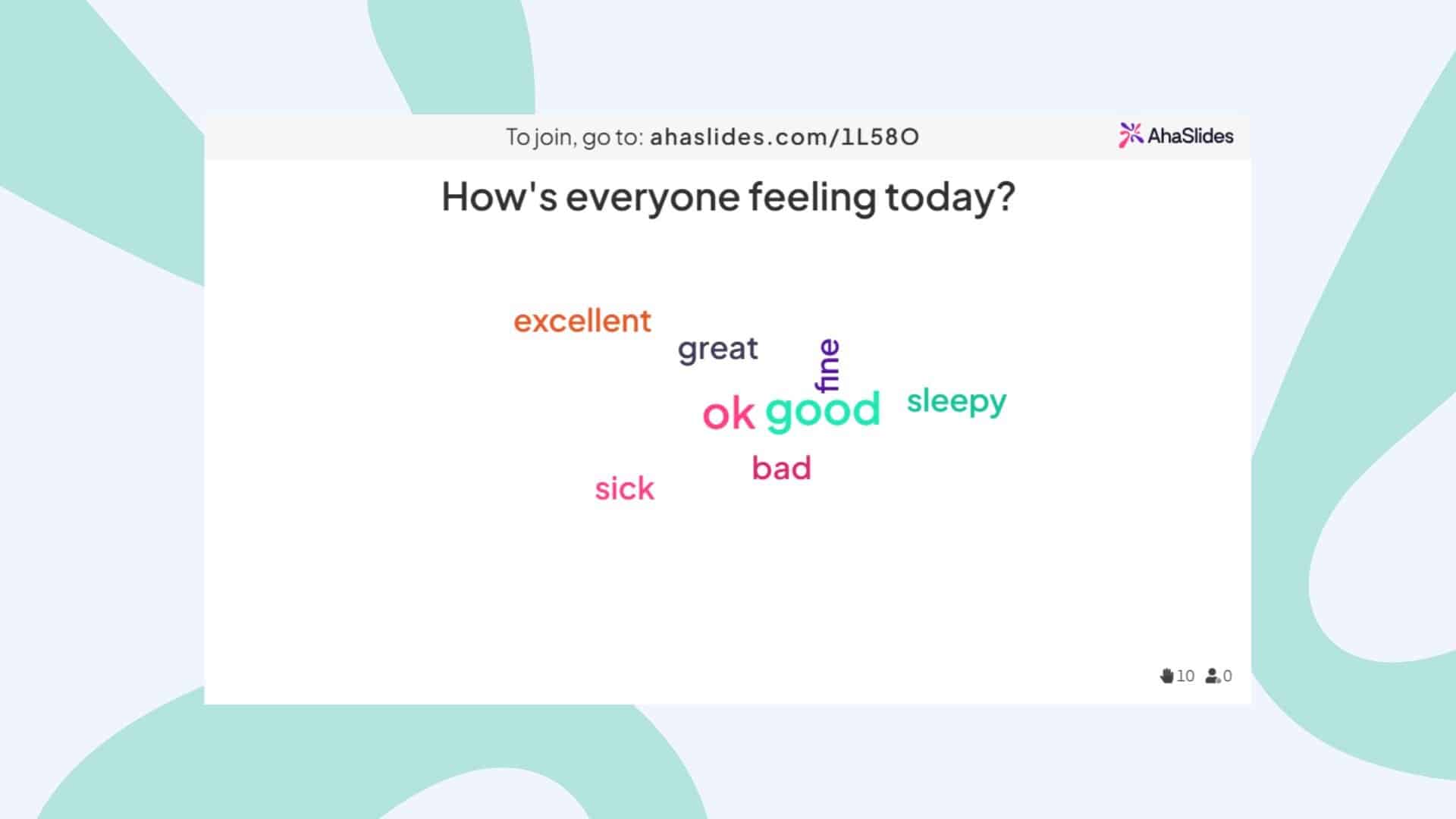 To join, go to: ahaslides.com/1L58O

AhaSlides

How's everyone feeling today?

excellent
great
fine
ok good
sleepy
bad
sick

10 0